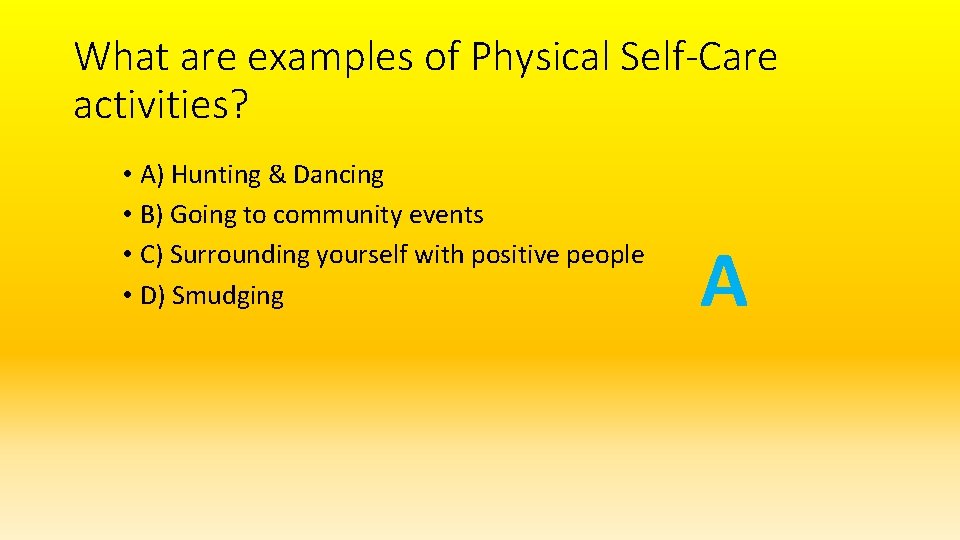 What are examples of Physical Self-Care activities?

• A) Hunting & Dancing
• B) Going to community events
• C) Surrounding yourself with positive people
• D) Smudging

A